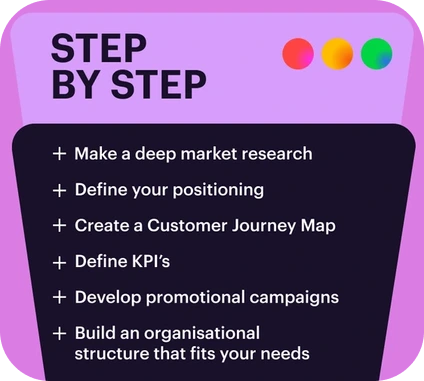 STEP BY STEP

+ Make a deep market research

+ Define your positioning

+ Create a Customer Journey Map

+ Define KPI's

+ Develop promotional campaigns

+ Build an organisational structure that fits your needs